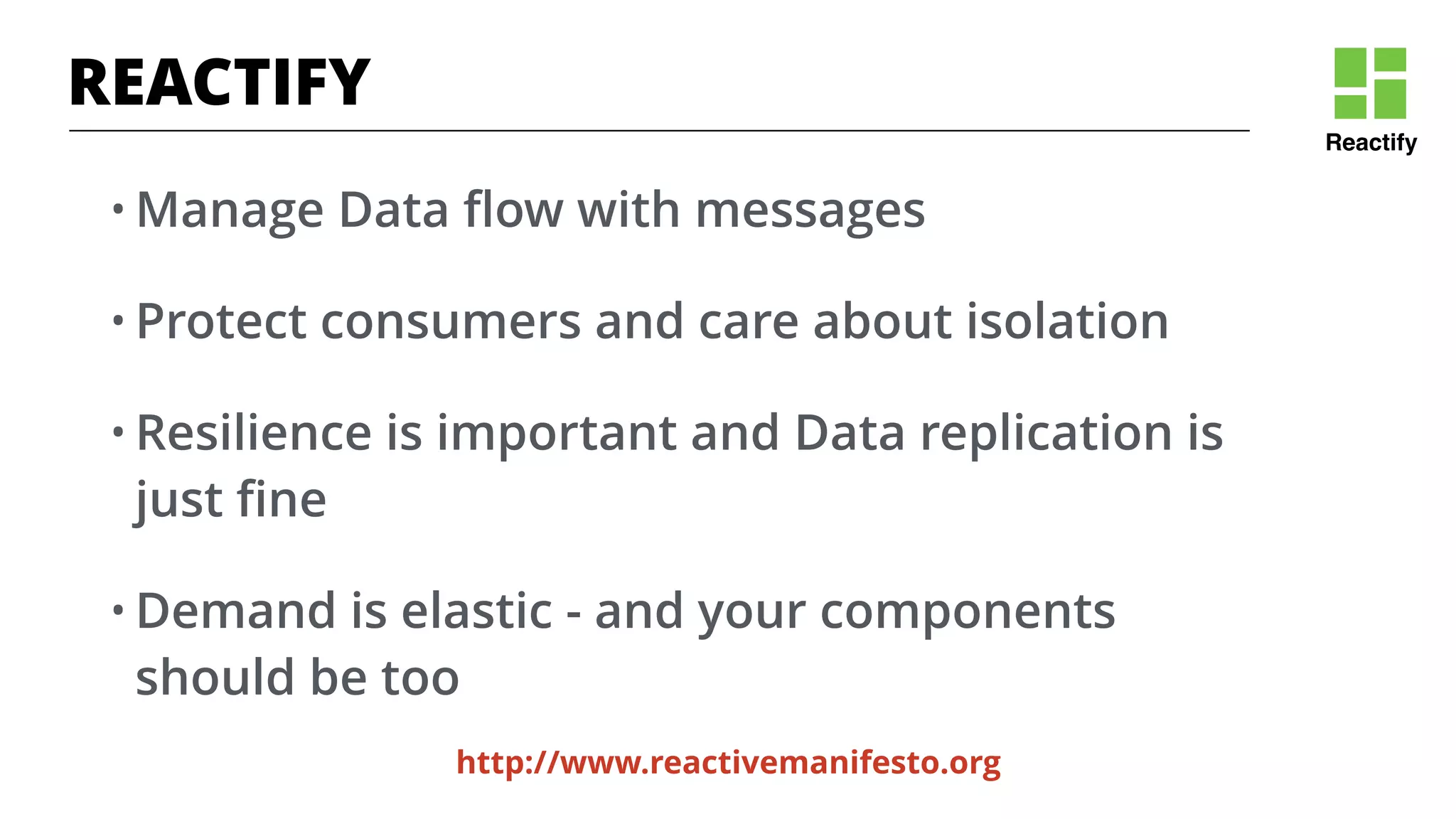 REACTIFY

Reactify

• Manage Data flow with messages

• Protect consumers and care about isolation

• Resilience is important and Data replication is just fine

• Demand is elastic - and your components should be too

http://www.reactivemanifesto.org